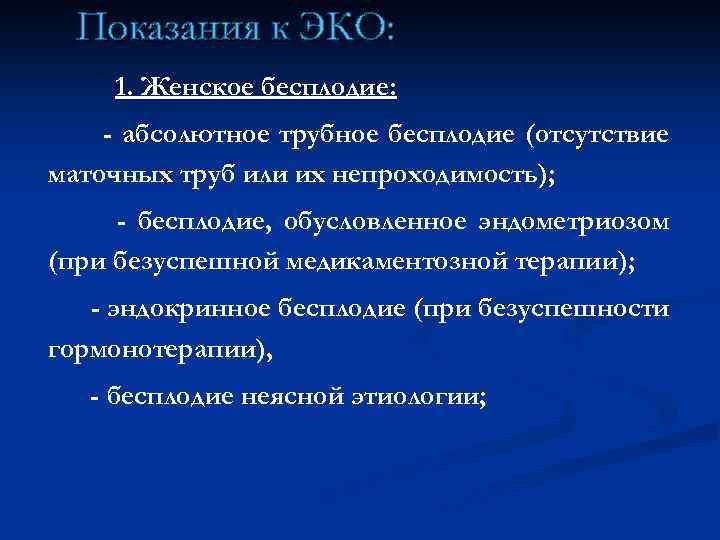 Показания к ЭКО:

1. Женское бесплодие:

- абсолютное трубное бесплодие (отсутствие маточных труб или их непроходимость);

- бесплодие, обусловленное эндометриозом (при безуспешной медикаментозной терапии);

- эндокринное бесплодие (при безуспешности гормонотерапии),

- бесплодие неясной этиологии;